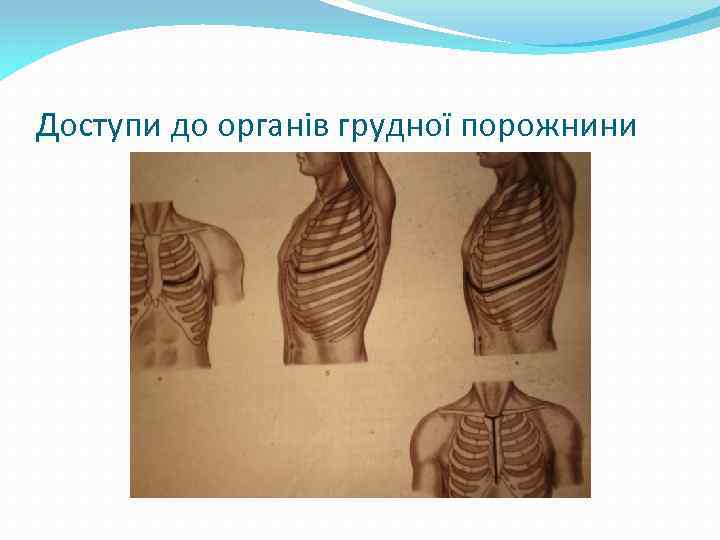 Доступи до органів грудної порожнини